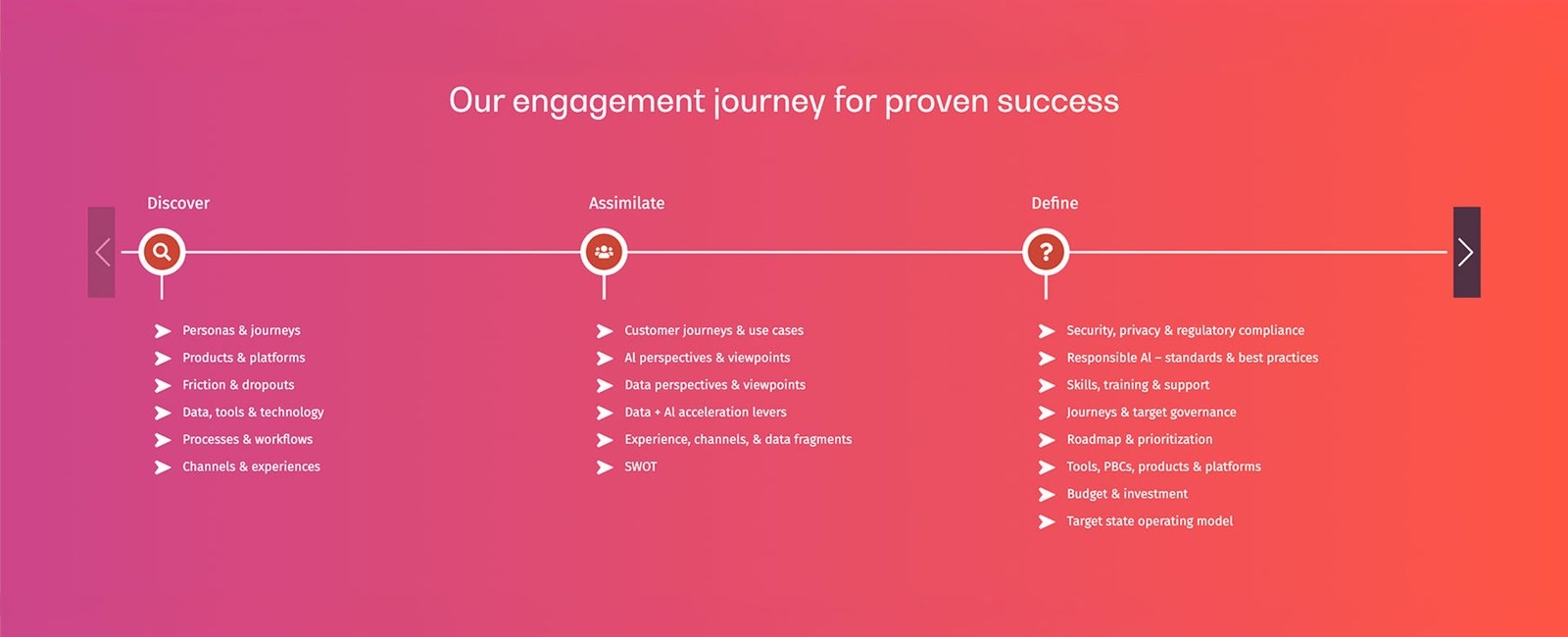 Our engagement journey for proven success

Discover

Personas & journeys
Products & platforms
Friction & dropouts
Data, tools & technology
Processes & workflows
Channels & experiences

Assimilate

Customer journeys & use cases
AI perspectives & viewpoints
Data perspectives & viewpoints
Data + AI acceleration levers
Experience, channels, & data fragments
SWOT

Define

Security, privacy & regulatory compliance
Responsible AI – standards & best practices
Skills, training & support
Journeys & target governance
Roadmap & prioritization
Tools, PBCs, products & platforms
Budget & investment
Target state operating model